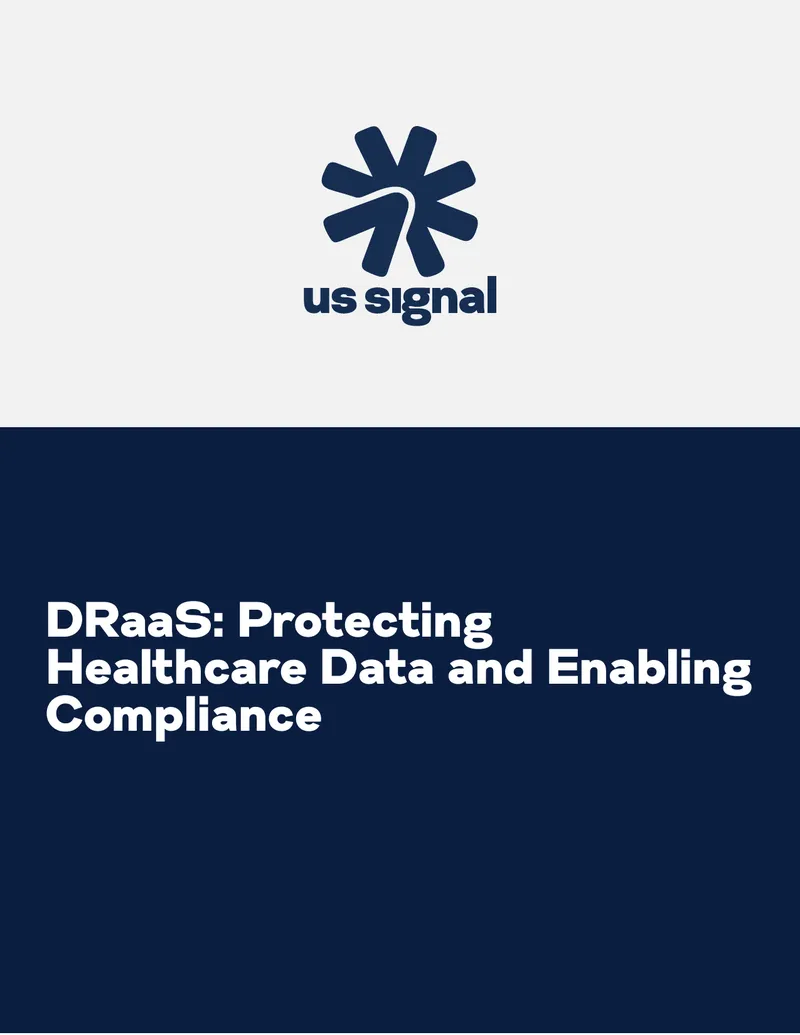 us signal

DRaaS: Protecting Healthcare Data and Enabling Compliance